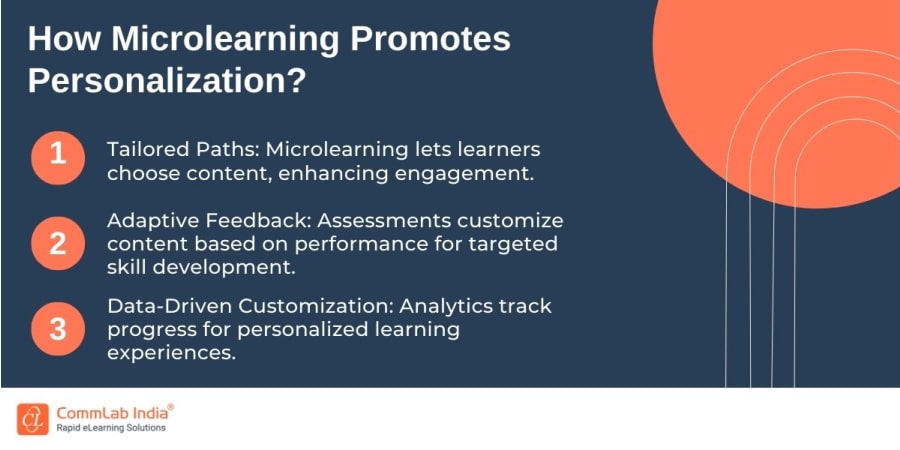 How Microlearning Promotes Personalization?

1 Tailored Paths: Microlearning lets learners choose content, enhancing engagement.

2 Adaptive Feedback: Assessments customize content based on performance for targeted skill development.

3 Data-Driven Customization: Analytics track progress for personalized learning experiences.

CommLab India®
Rapid eLearning Solutions